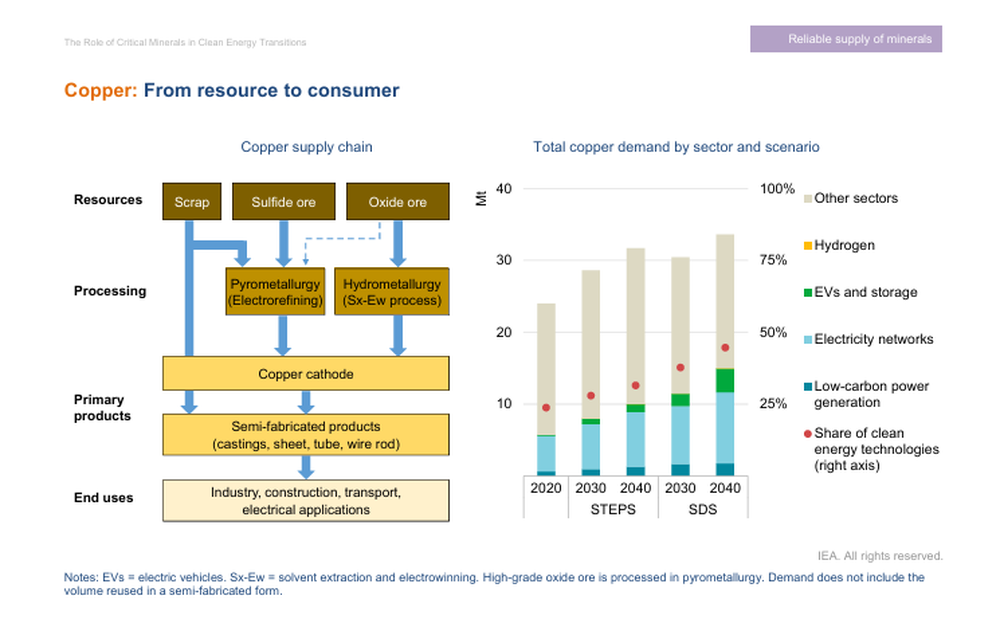 The Role of Critical Minerals in Clean Energy Transitions

Reliable supply of minerals

Copper: From resource to consumer

Copper supply chain

Resources
Scrap
Sulfide ore
Oxide ore

Processing
Pyrometallurgy (Electrorefining)
Hydrometallurgy (Sx-Ew process)

Copper cathode

Primary products
Semi-fabricated products (castings, sheet, tube, wire rod)

End uses
Industry, construction, transport, electrical applications

Total copper demand by sector and scenario

Mt
40
30
20
10

100%
75%
50%
25%

2020
2030
2040
2030
2040
STEPS
SDS

Other sectors
Hydrogen
EVs and storage
Electricity networks
Low-carbon power generation
Share of clean energy technologies (right axis)

IEA. All rights reserved.

Notes: EVs = electric vehicles. Sx-Ew = solvent extraction and electrowinning. High-grade oxide ore is processed in pyrometallurgy. Demand does not include the volume reused in a semi-fabricated form.